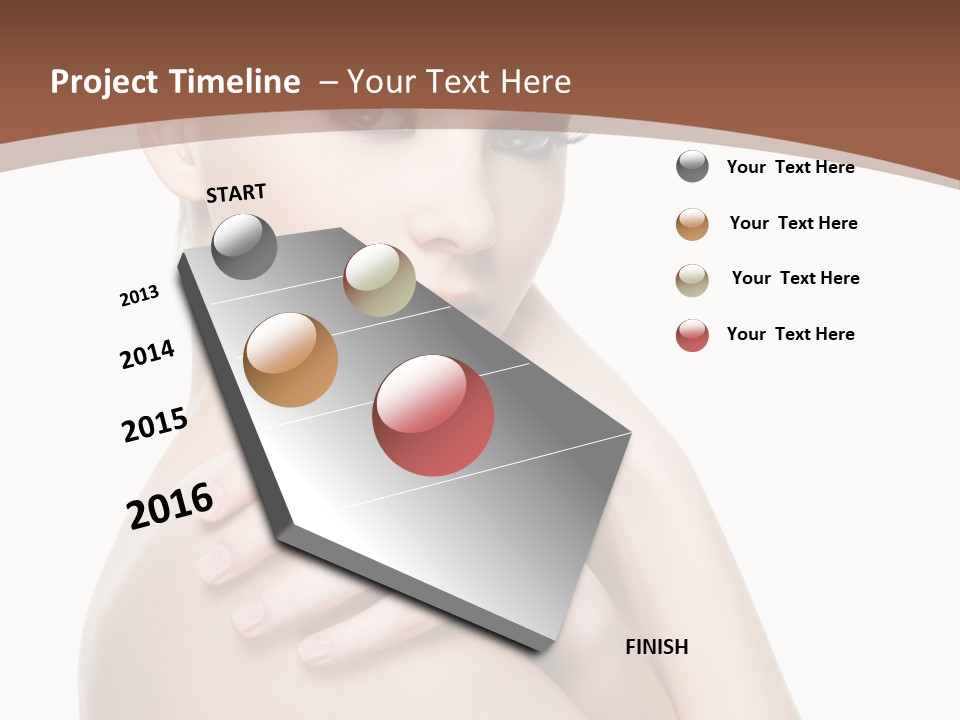 Project Timeline – Your Text Here

START

2013

2014

2015

2016

FINISH

Your Text Here

Your Text Here

Your Text Here

Your Text Here